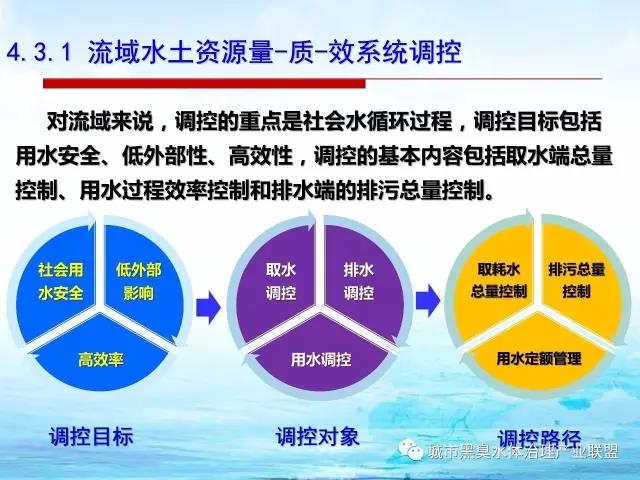 4.3.1 流域水土资源量-质-效系统调控

对流域来说，调控的重点是社会水循环过程，调控目标包括用水安全、低外部性、高效性，调控的基本内容包括取水端总量控制、用水过程效率控制和排水端的排污总量控制。

社会用水安全

低外部影响

高效率

取水调控

排水调控

用水调控

取耗水总量控制

排污总量控制

用水定额管理

调控目标

调控对象

调控路径

城市黑臭水体治理产业联盟